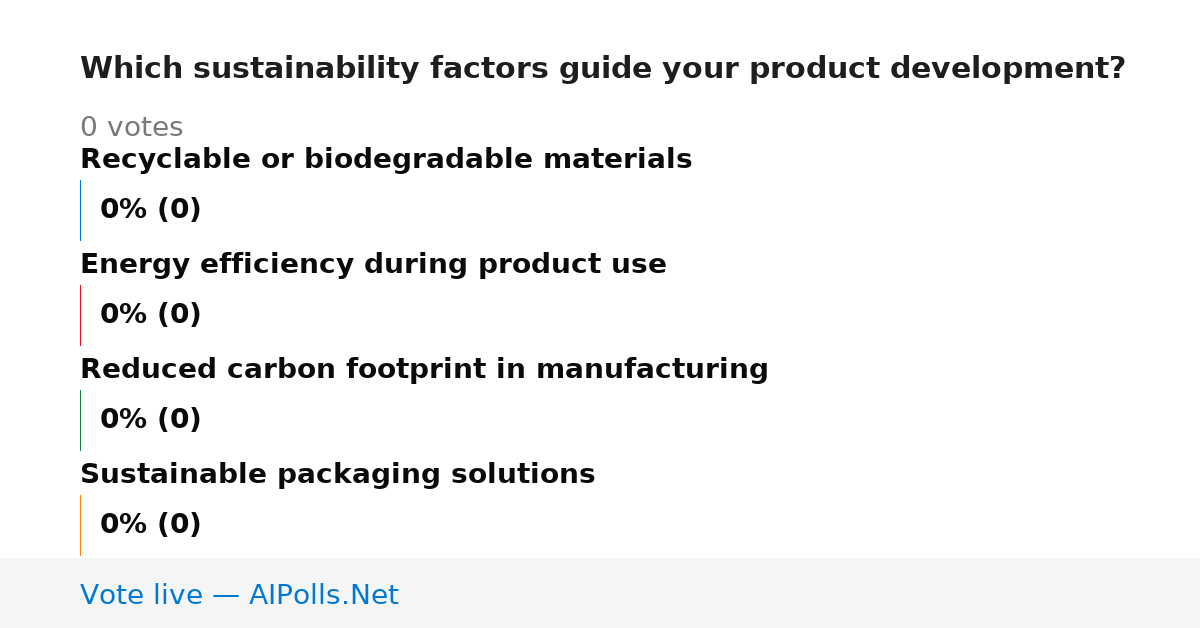 Which sustainability factors guide your product development?

0 votes

Recyclable or biodegradable materials

0% (0)

Energy efficiency during product use

0% (0)

Reduced carbon footprint in manufacturing

0% (0)

Sustainable packaging solutions

0% (0)

Vote live — AIPolls.Net